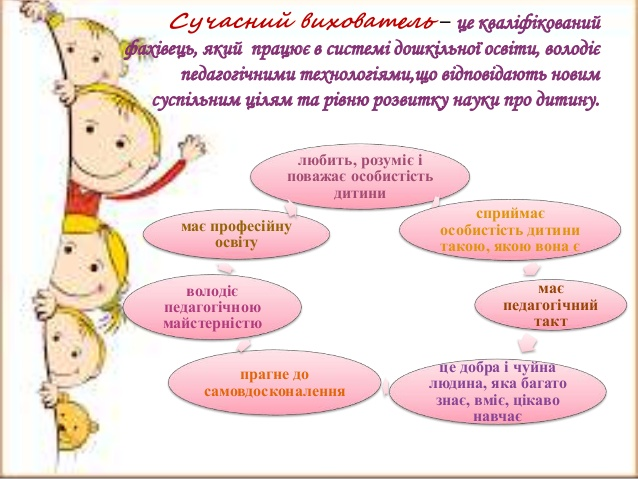 Сучасний вихователь – це кваліфікований фахівець, який працює в системі дошкільної освіти, володіє педагогічними технологіями,що відповідають новим суспільним цілям та рівню розвитку науки про дитину.

любить, розуміє і поважає особистість дитини

сприймає особистість дитини такою, якою вона є

має педагогічний такт

це добра і чуйна людина, яка багато знає, вміє, цікаво навчає

прагне до самовдосконалення

володіє педагогічною майстерністю

має професійну освіту